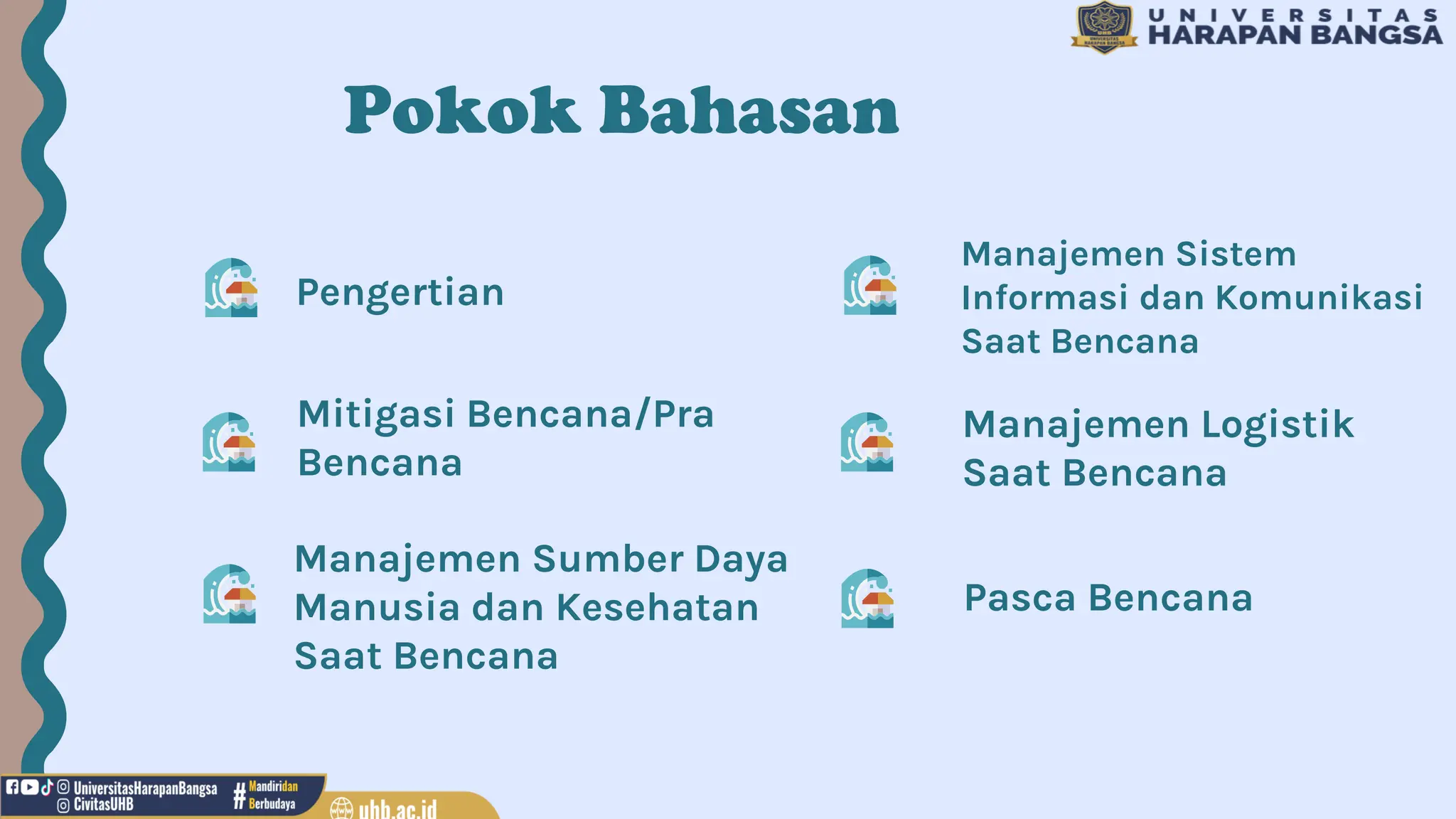 UNIVERSITAS HARAPAN BANGSA

Pokok Bahasan

Pengertian

Mitigasi Bencana/Pra Bencana

Manajemen Sumber Daya Manusia dan Kesehatan Saat Bencana

Manajemen Sistem Informasi dan Komunikasi Saat Bencana

Manajemen Logistik Saat Bencana

Pasca Bencana

UniversitasHarapanBangsa
CivitasUHB
#Mandiridan Berbudaya
uhb.ac.id